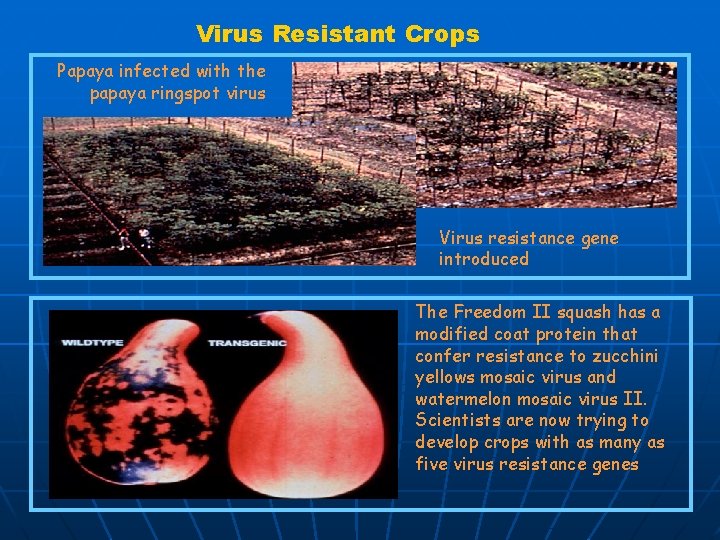 Virus Resistant Crops

Papaya infected with the papaya ringspot virus

Virus resistance gene introduced

WILDTYPE

TRANSGENIC

The Freedom II squash has a modified coat protein that confer resistance to zucchini yellows mosaic virus and watermelon mosaic virus II. Scientists are now trying to develop crops with as many as five virus resistance genes